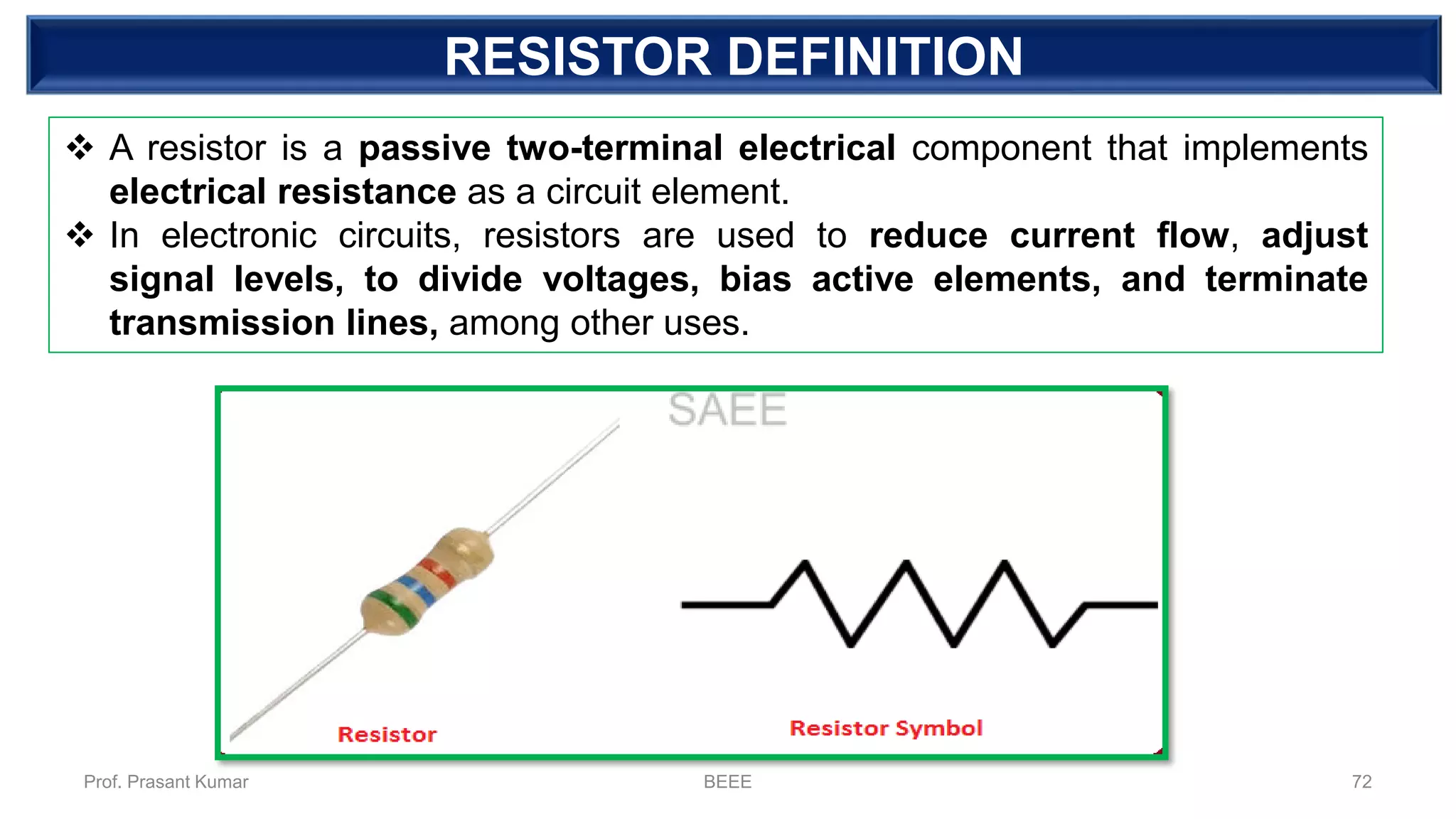 RESISTOR DEFINITION

❖ A resistor is a passive two-terminal electrical component that implements electrical resistance as a circuit element.

❖ In electronic circuits, resistors are used to reduce current flow, adjust signal levels, to divide voltages, bias active elements, and terminate transmission lines, among other uses.

SAEE

Resistor

Resistor Symbol

Prof. Prasant Kumar

BEEE

72